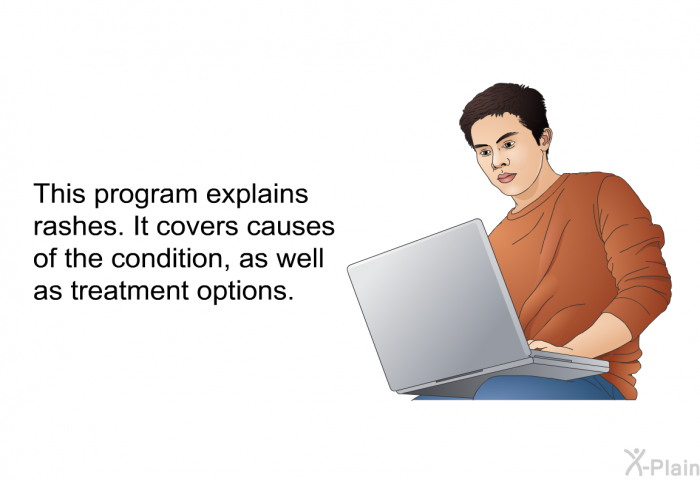 This program explains rashes. It covers causes of the condition, as well as treatment options.

X-Plain